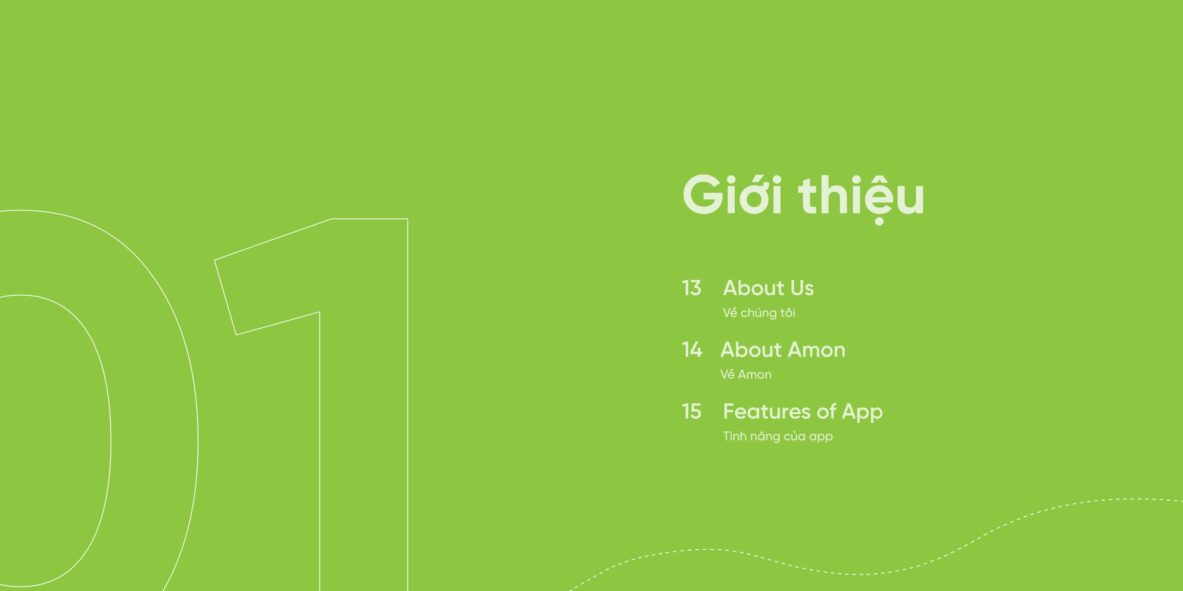 01

Giới thiệu

13 About Us
Về chúng tôi

14 About Amon
Về Amon

15 Features of App
Tính năng của app